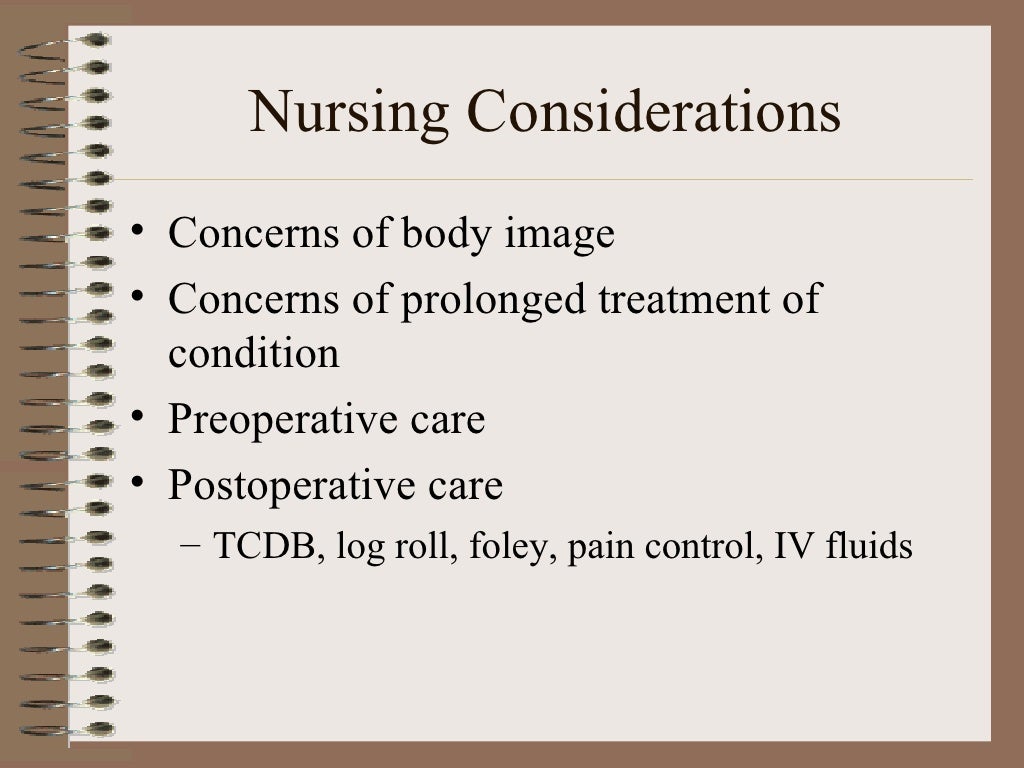 Nursing Considerations

• Concerns of body image
• Concerns of prolonged treatment of condition
• Preoperative care
• Postoperative care
– TCDB, log roll, foley, pain control, IV fluids